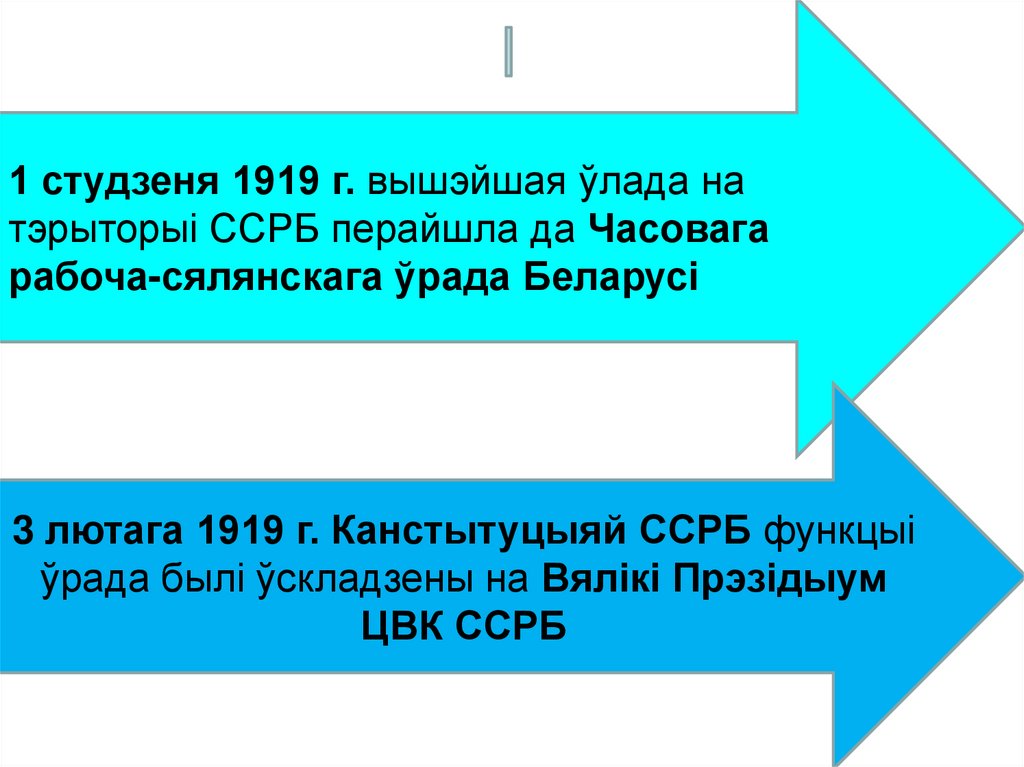 1 студзеня 1919 г. вышэйшая ўлада на тэрыторыі ССРБ перайшла да Часовага рабоча-сялянскага ўрада Беларусі

3 лютага 1919 г. Канстытуцыяй ССРБ функцыі ўрада былі ўскладзены на Вялікі Прэзідыум ЦВК ССРБ